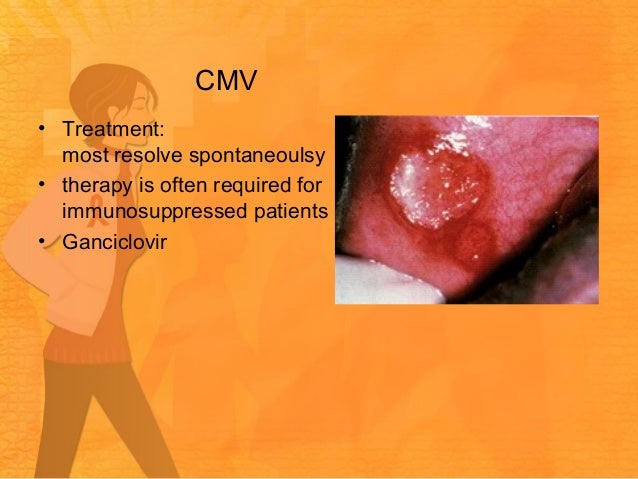 CMV

• Treatment:
most resolve spontaneoulsy
• therapy is often required for immunosuppressed patients
• Ganciclovir